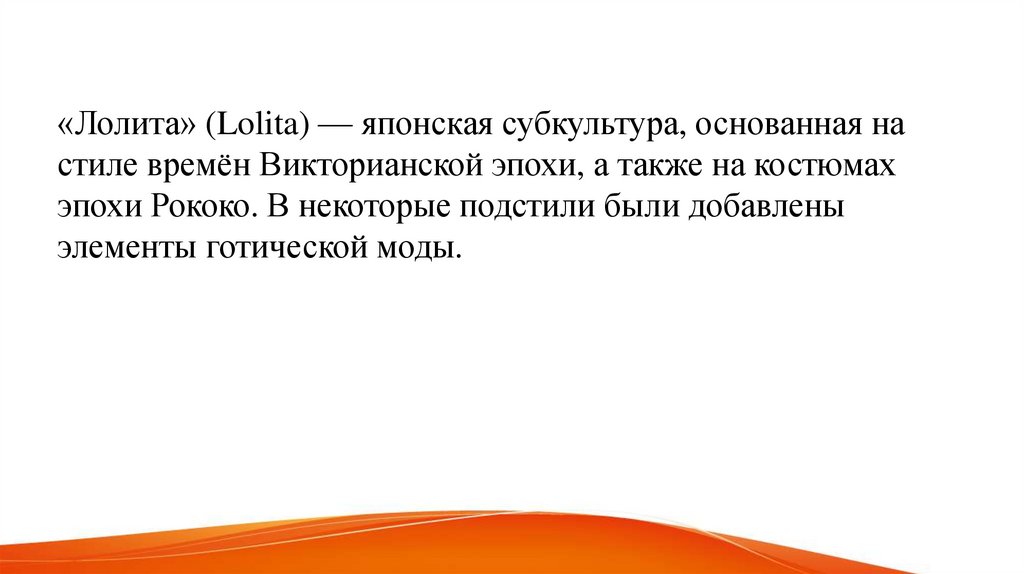 «Лолита» (Lolita) — японская субкультура, основанная на стиле времён Викторианской эпохи, а также на костюмах эпохи Рококо. В некоторые подстили были добавлены элементы готической моды.